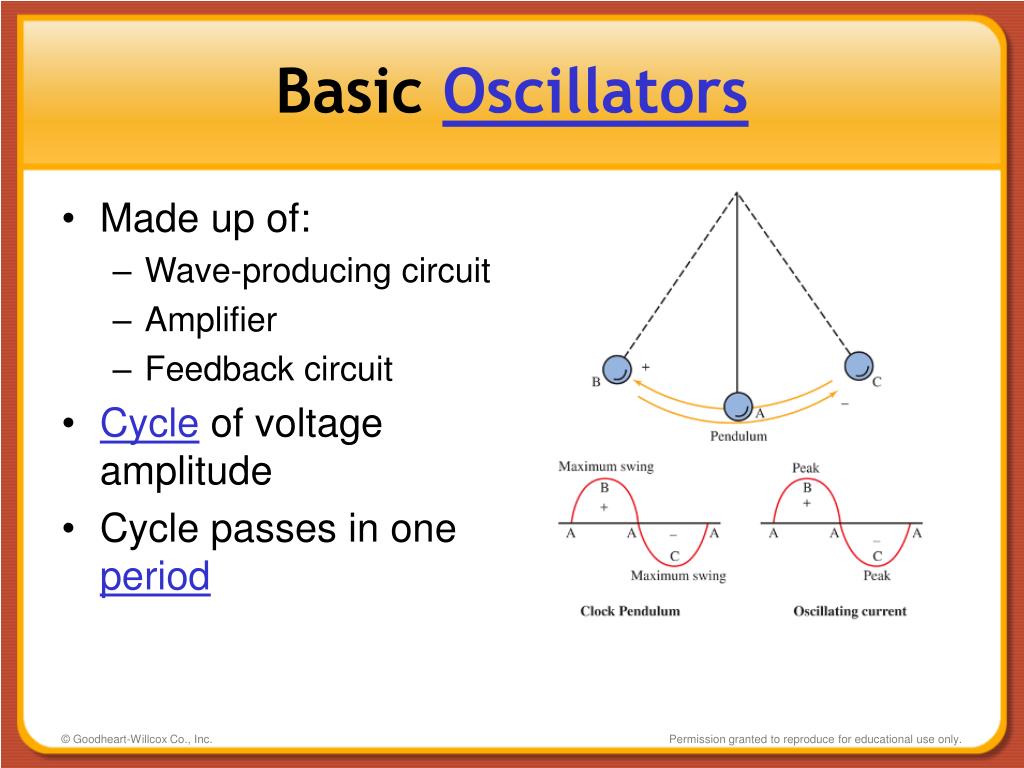 Basic Oscillators

• Made up of:
– Wave-producing circuit
– Amplifier
– Feedback circuit
• Cycle of voltage amplitude
• Cycle passes in one period

B
+
C
–
A
Pendulum

Maximum swing
B
+
A
A
–
A
C
Maximum swing
Clock Pendulum

Peak
B
+
A
A
–
A
C
Peak
Oscillating current

© Goodheart-Willcox Co., Inc.
Permission granted to reproduce for educational use only.